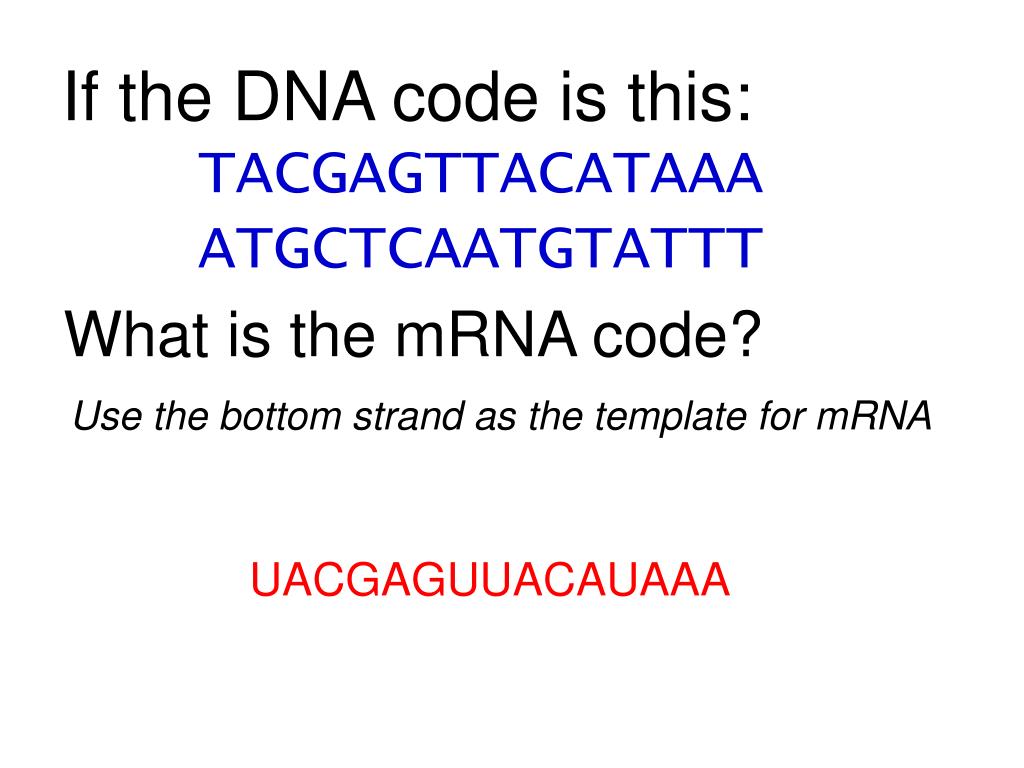 If the DNA code is this:
TACGAGTTACATAAA
ATGCTCAATGTATTT
What is the mRNA code?
Use the bottom strand as the template for mRNA

UACGAGUUACAUAAA